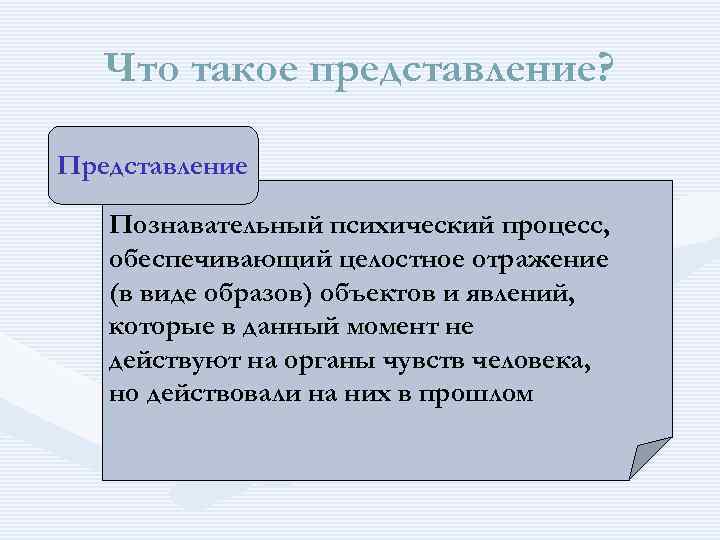 Что такое представление?

Представление

Познавательный психический процесс, обеспечивающий целостное отражение (в виде образов) объектов и явлений, которые в данный момент не действуют на органы чувств человека, но действовали на них в прошлом